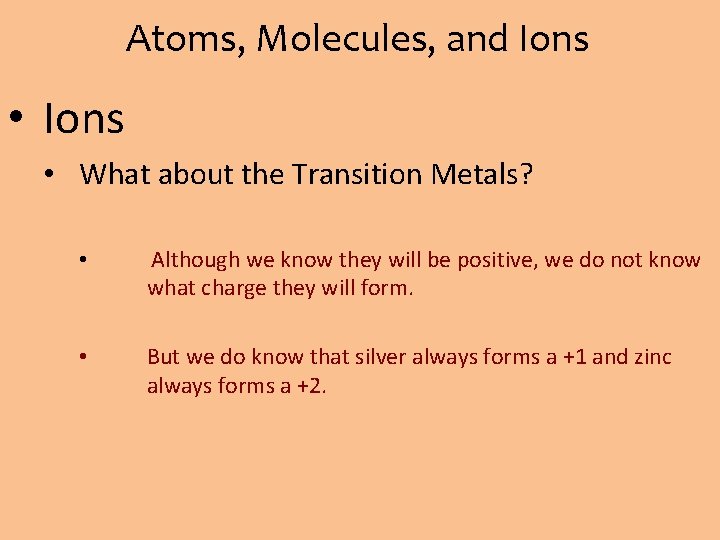 Atoms, Molecules, and Ions

• Ions

• What about the Transition Metals?

• Although we know they will be positive, we do not know what charge they will form.

• But we do know that silver always forms a +1 and zinc always forms a +2.